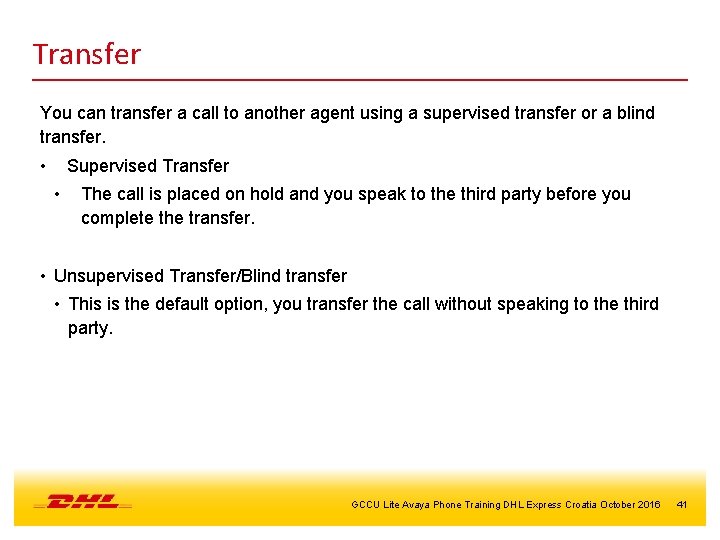 Transfer

You can transfer a call to another agent using a supervised transfer or a blind transfer.

• Supervised Transfer
  • The call is placed on hold and you speak to the third party before you complete the transfer.

• Unsupervised Transfer/Blind transfer
  • This is the default option, you transfer the call without speaking to the third party.

DHL

GCCU Lite Avaya Phone Training DHL Express Croatia October 2016 41